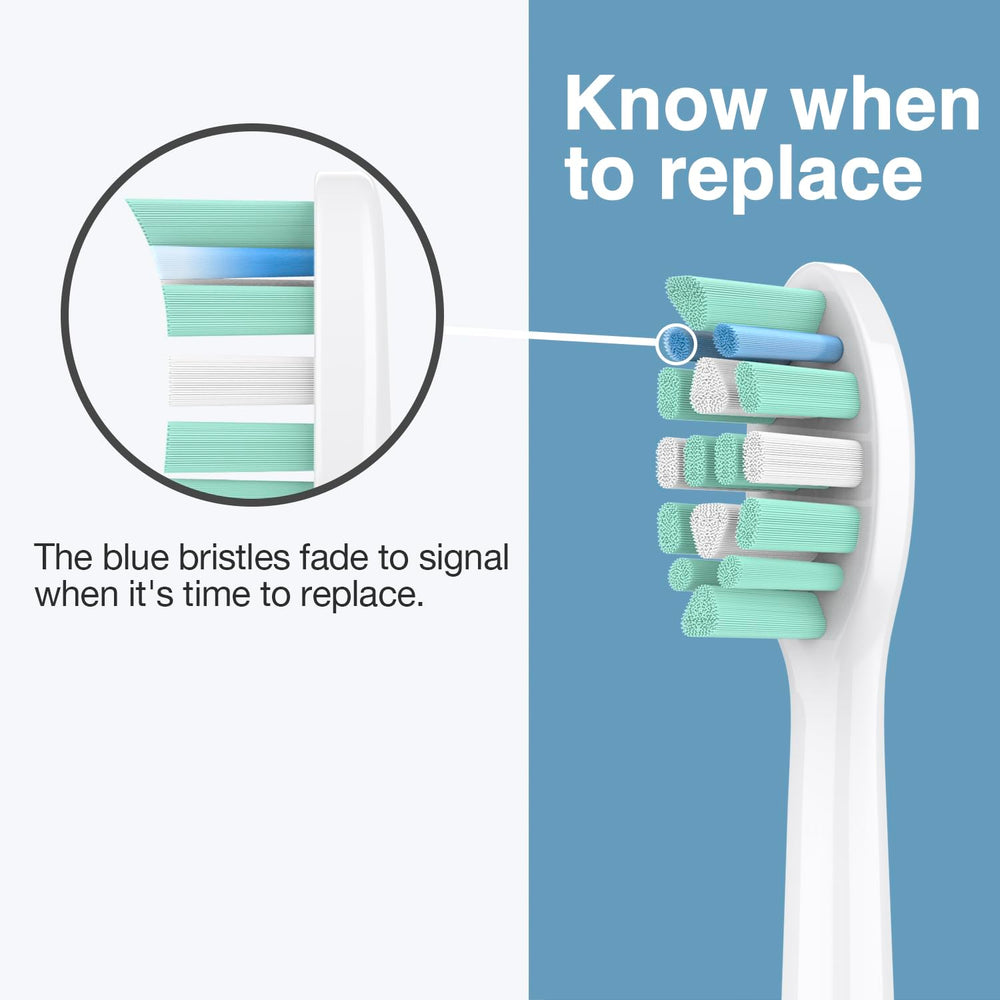 Know when to replace

The blue bristles fade to signal when it's time to replace.